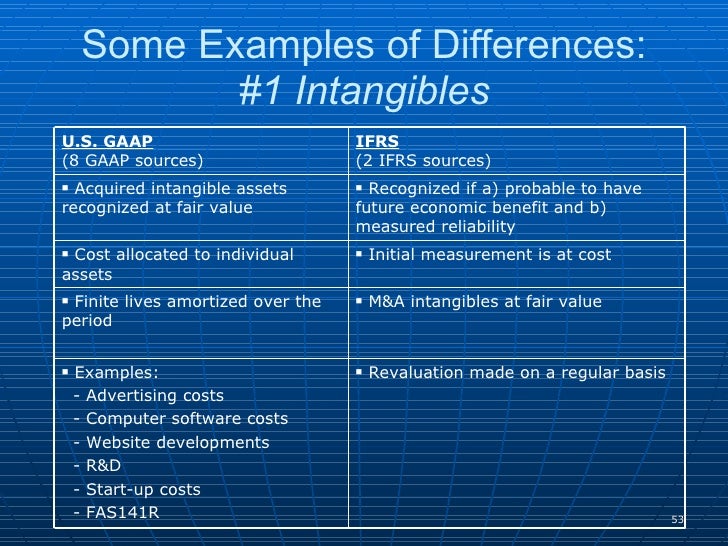 Some Examples of Differences:
#1 Intangibles

| U.S. GAAP (8 GAAP sources) | IFRS (2 IFRS sources) |
|---|---|
| ▪ Acquired intangible assets recognized at fair value | ▪ Recognized if a) probable to have future economic benefit and b) measured reliability |
| ▪ Cost allocated to individual assets | ▪ Initial measurement is at cost |
| ▪ Finite lives amortized over the period | ▪ M&A intangibles at fair value |
| ▪ Examples: - Advertising costs - Computer software costs - Website developments - R&D - Start-up costs - FAS141R | ▪ Revaluation made on a regular basis |

53